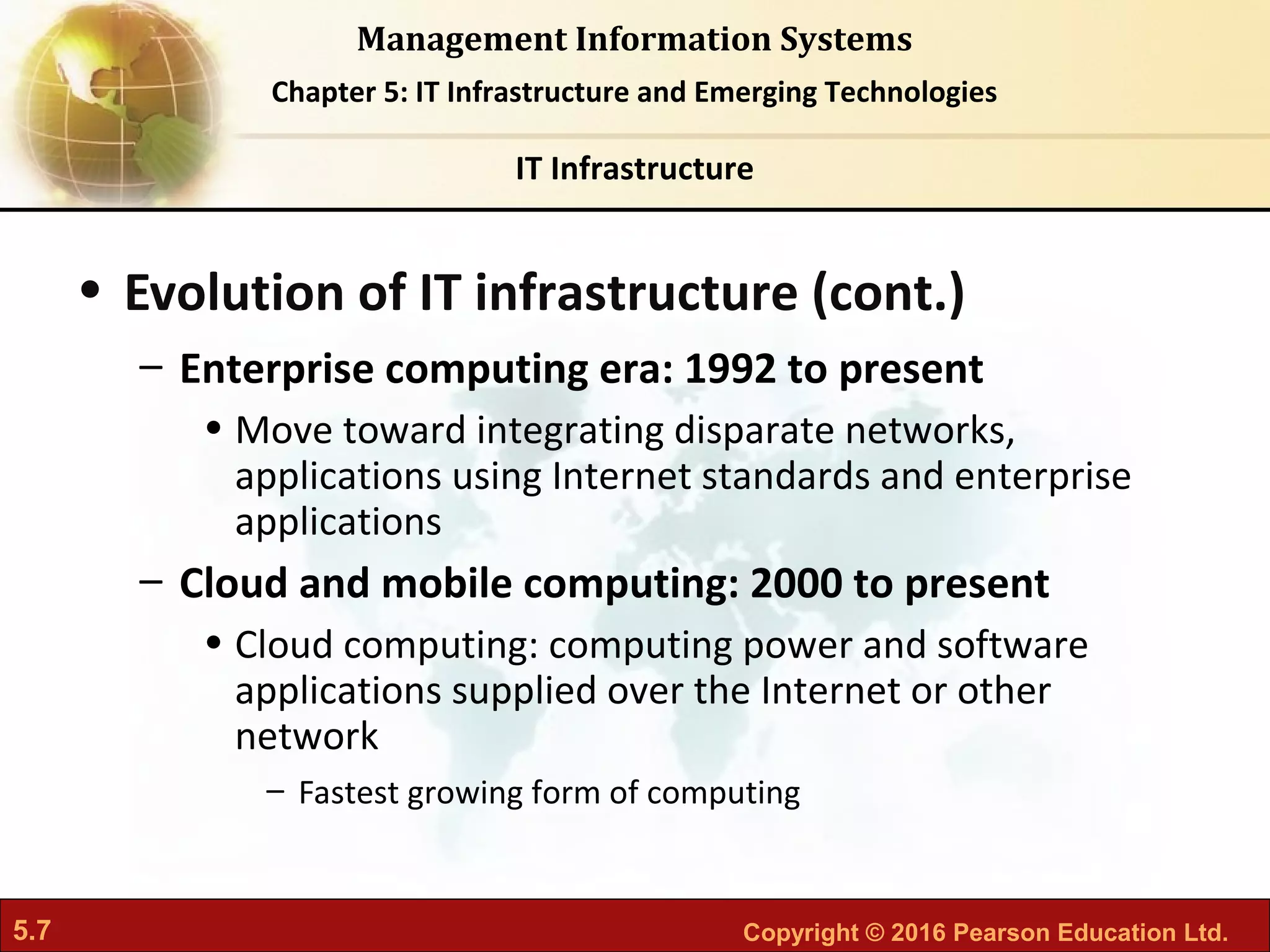 Management Information Systems

Chapter 5: IT Infrastructure and Emerging Technologies

IT Infrastructure

• Evolution of IT infrastructure (cont.)

– Enterprise computing era: 1992 to present

• Move toward integrating disparate networks, applications using Internet standards and enterprise applications

– Cloud and mobile computing: 2000 to present

• Cloud computing: computing power and software applications supplied over the Internet or other network

– Fastest growing form of computing

5.7

Copyright © 2016 Pearson Education Ltd.